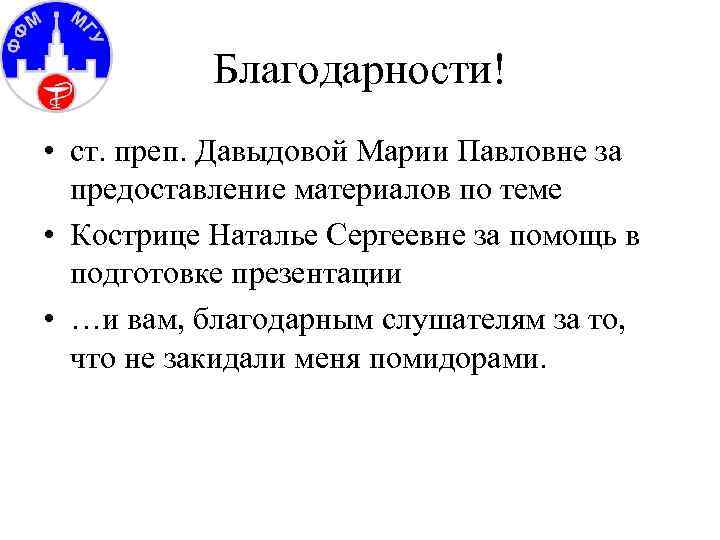 ФФМ МГУ

Благодарности!

• ст. преп. Давыдовой Марии Павловне за предоставление материалов по теме
• Кострице Наталье Сергеевне за помощь в подготовке презентации
• …и вам, благодарным слушателям за то, что не закидали меня помидорами.